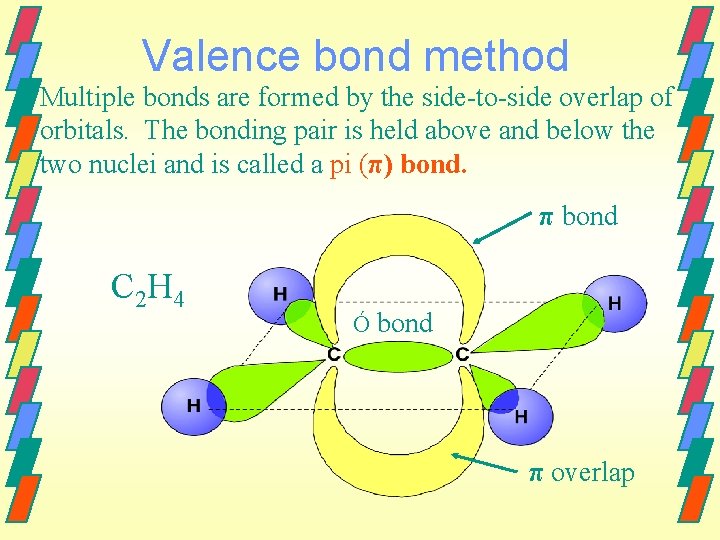 Valence bond method

Multiple bonds are formed by the side-to-side overlap of orbitals. The bonding pair is held above and below the two nuclei and is called a pi (π) bond.

π bond

$C_2H_4$

H

H

Ó bond

C

C

H

H

π overlap